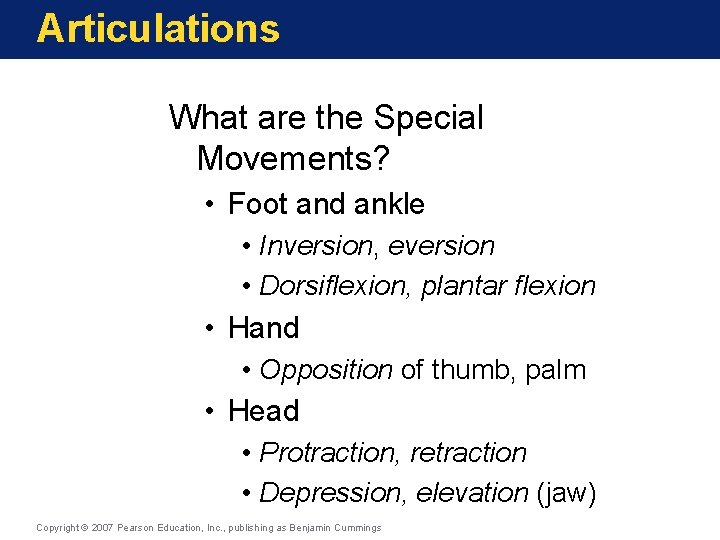 Articulations

What are the Special Movements?

• Foot and ankle
• Inversion, eversion
• Dorsiflexion, plantar flexion
• Hand
• Opposition of thumb, palm
• Head
• Protraction, retraction
• Depression, elevation (jaw)

Copyright © 2007 Pearson Education, Inc., publishing as Benjamin Cummings